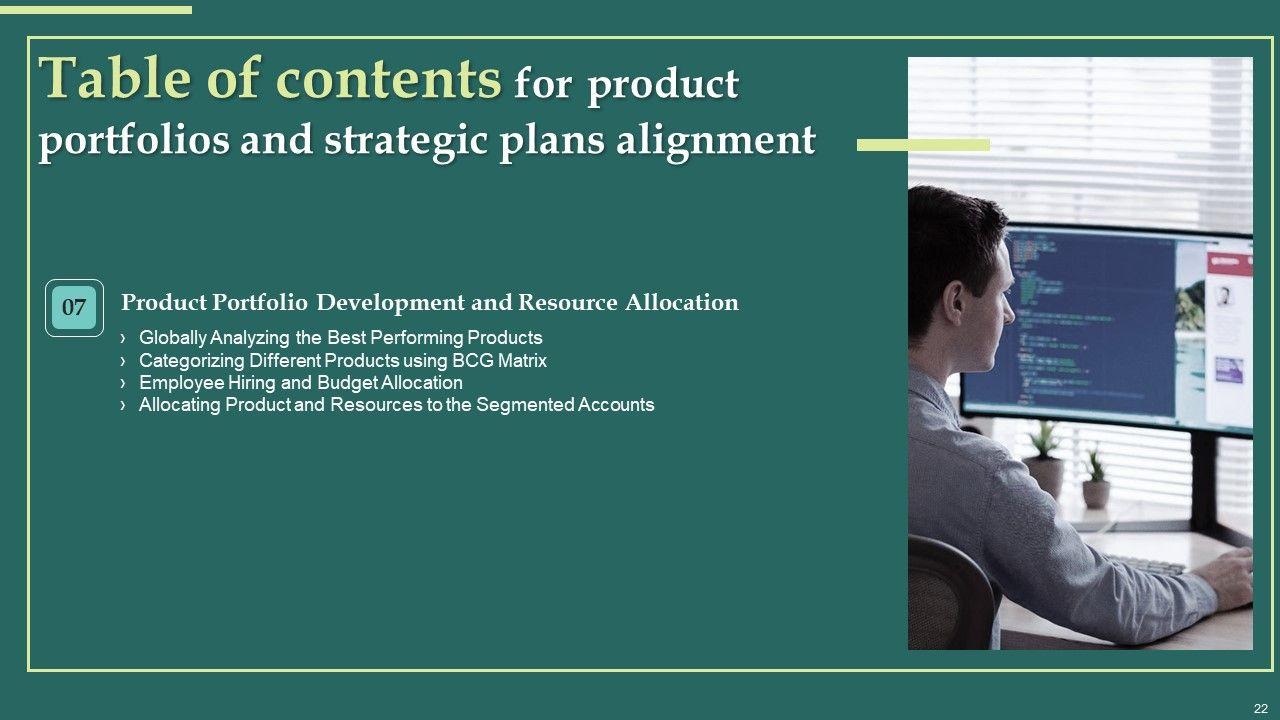 Table of contents for product portfolios and strategic plans alignment

07

Product Portfolio Development and Resource Allocation

› Globally Analyzing the Best Performing Products
› Categorizing Different Products using BCG Matrix
› Employee Hiring and Budget Allocation
› Allocating Product and Resources to the Segmented Accounts

22